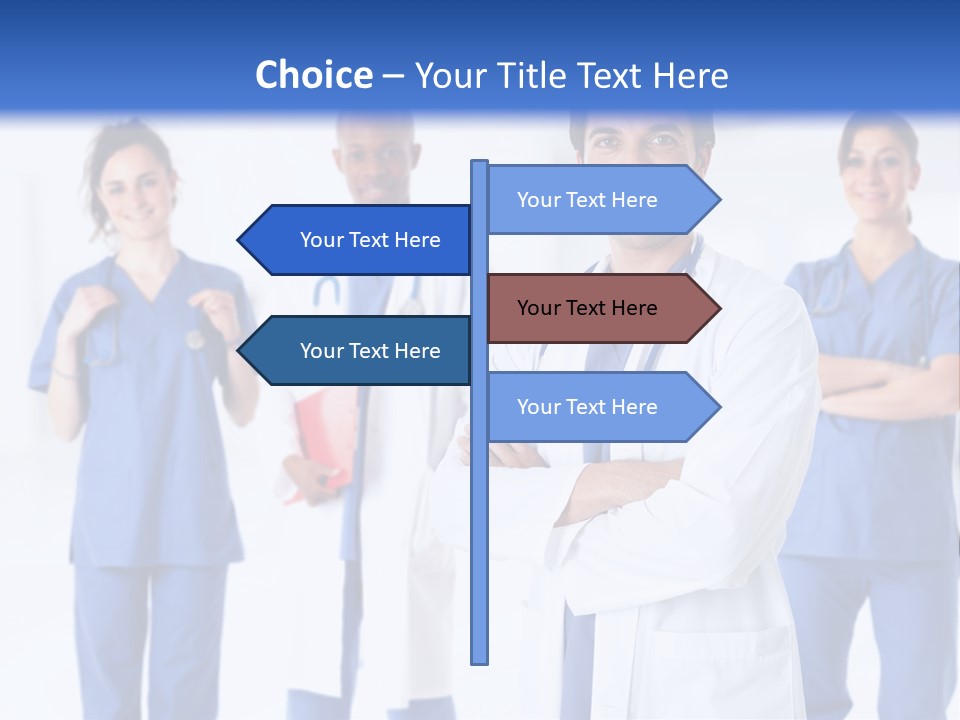 Choice – Your Title Text Here

Your Text Here

Your Text Here

Your Text Here

Your Text Here

Your Text Here